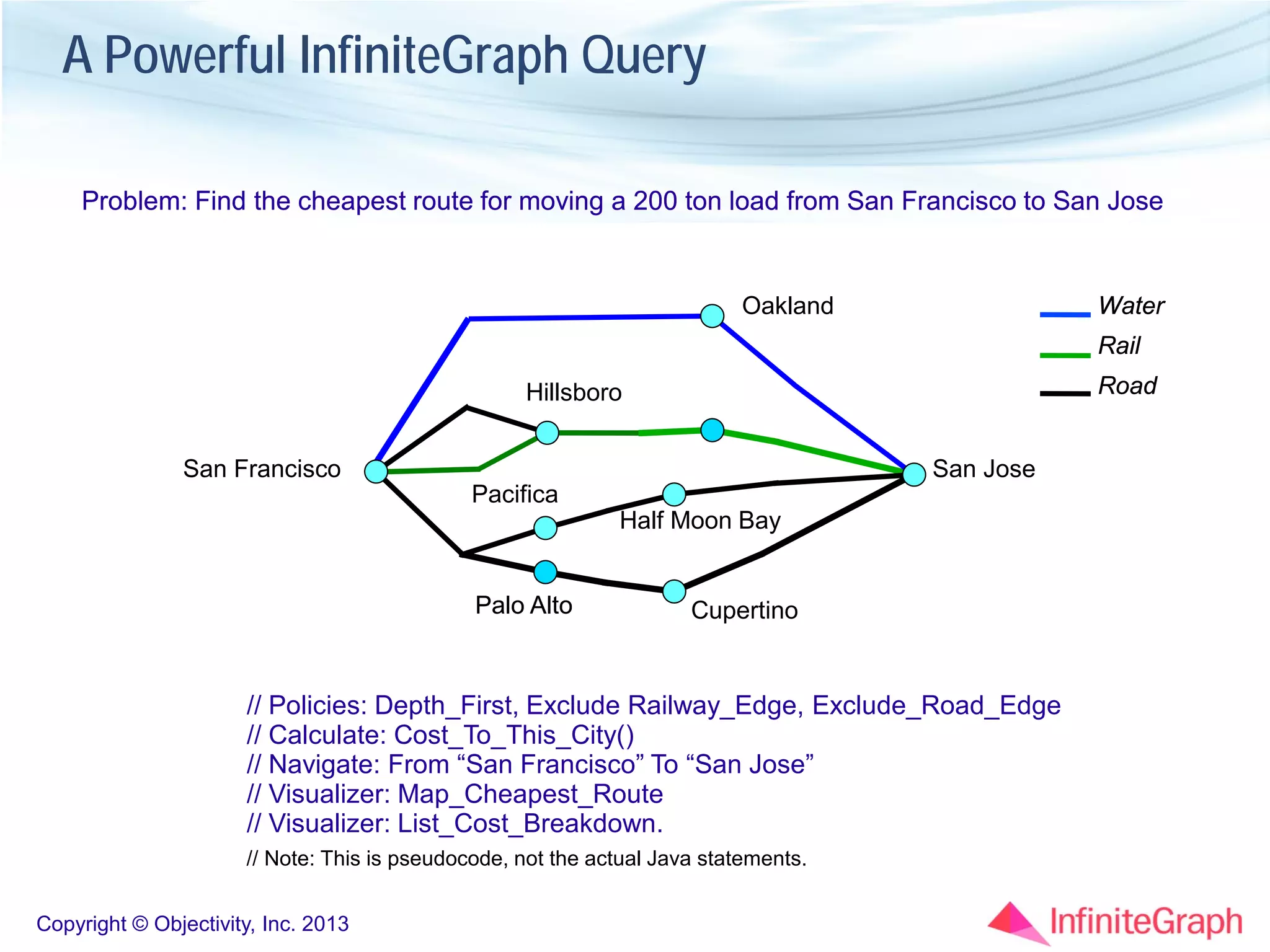 A Powerful InfiniteGraph Query

Problem: Find the cheapest route for moving a 200 ton load from San Francisco to San Jose

Oakland

Water

Rail

Road

Hillsboro

San Francisco

San Jose

Pacifica

Half Moon Bay

Palo Alto

Cupertino

// Policies: Depth_First, Exclude Railway_Edge, Exclude_Road_Edge
// Calculate: Cost_To_This_City()
// Navigate: From “San Francisco” To “San Jose”
// Visualizer: Map_Cheapest_Route
// Visualizer: List_Cost_Breakdown.

// Note: This is pseudocode, not the actual Java statements.

Copyright © Objectivity, Inc. 2013

InfiniteGraph